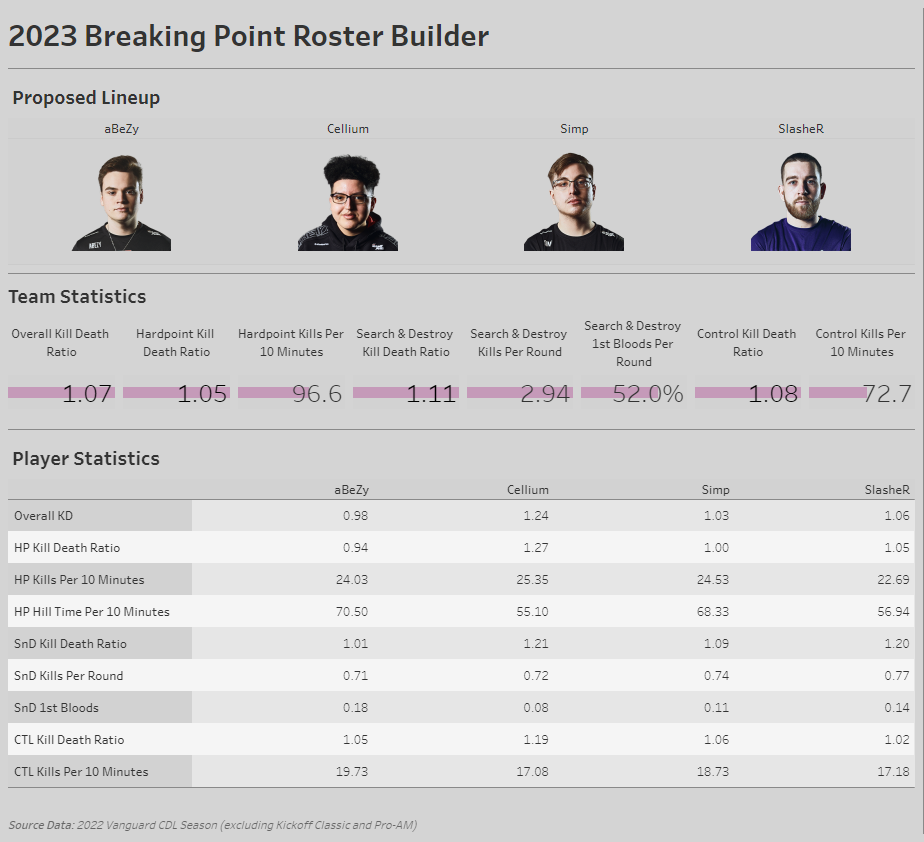 2023 Breaking Point Roster Builder

Proposed Lineup

aBeZy

Cellium

Simp

SlasheR

Team Statistics

| Overall Kill Death Ratio | Hardpoint Kill Death Ratio | Hardpoint Kills Per 10 Minutes | Search & Destroy Kill Death Ratio | Search & Destroy Kills Per Round | Search & Destroy 1st Bloods Per Round | Control Kill Death Ratio | Control Kills Per 10 Minutes |
|---|---|---|---|---|---|---|---|
| 1.07 | 1.05 | 96.6 | 1.11 | 2.94 | 52.0% | 1.08 | 72.7 |

Player Statistics

| | aBeZy | Cellium | Simp | SlasheR |
|---|---|---|---|---|
| Overall KD | 0.98 | 1.24 | 1.03 | 1.06 |
| HP Kill Death Ratio | 0.94 | 1.27 | 1.00 | 1.05 |
| HP Kills Per 10 Minutes | 24.03 | 25.35 | 24.53 | 22.69 |
| HP Hill Time Per 10 Minutes | 70.50 | 55.10 | 68.33 | 56.94 |
| SnD Kill Death Ratio | 1.01 | 1.21 | 1.09 | 1.20 |
| SnD Kills Per Round | 0.71 | 0.72 | 0.74 | 0.77 |
| SnD 1st Bloods | 0.18 | 0.08 | 0.11 | 0.14 |
| CTL Kill Death Ratio | 1.05 | 1.19 | 1.06 | 1.02 |
| CTL Kills Per 10 Minutes | 19.73 | 17.08 | 18.73 | 17.18 |

Source Data: 2022 Vanguard CDL Season (excluding Kickoff Classic and Pro-AM)